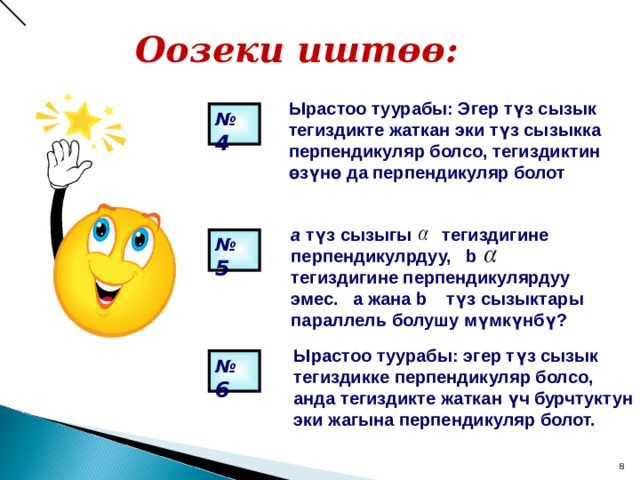 Оозеки иштөө:

№ 4

Ырастоо туурабы: Эгер түз сызык тегиздикте жаткан эки түз сызыкка перпендикуляр болсо, тегиздиктин өзүнө да перпендикуляр болот

№ 5

a түз сызыгы $\alpha$ тегиздигине перпендикулрдуу, b $\alpha$ тегиздигине перпендикулярдуу эмес. a жана b түз сызыктары параллель болушу мүмкүнбү?

№ 6

Ырастоо туурабы: эгер түз сызык тегиздикке перпендикуляр болсо, анда тегиздикте жаткан үч бурчтуктун эки жагына перпендикуляр болот.

8